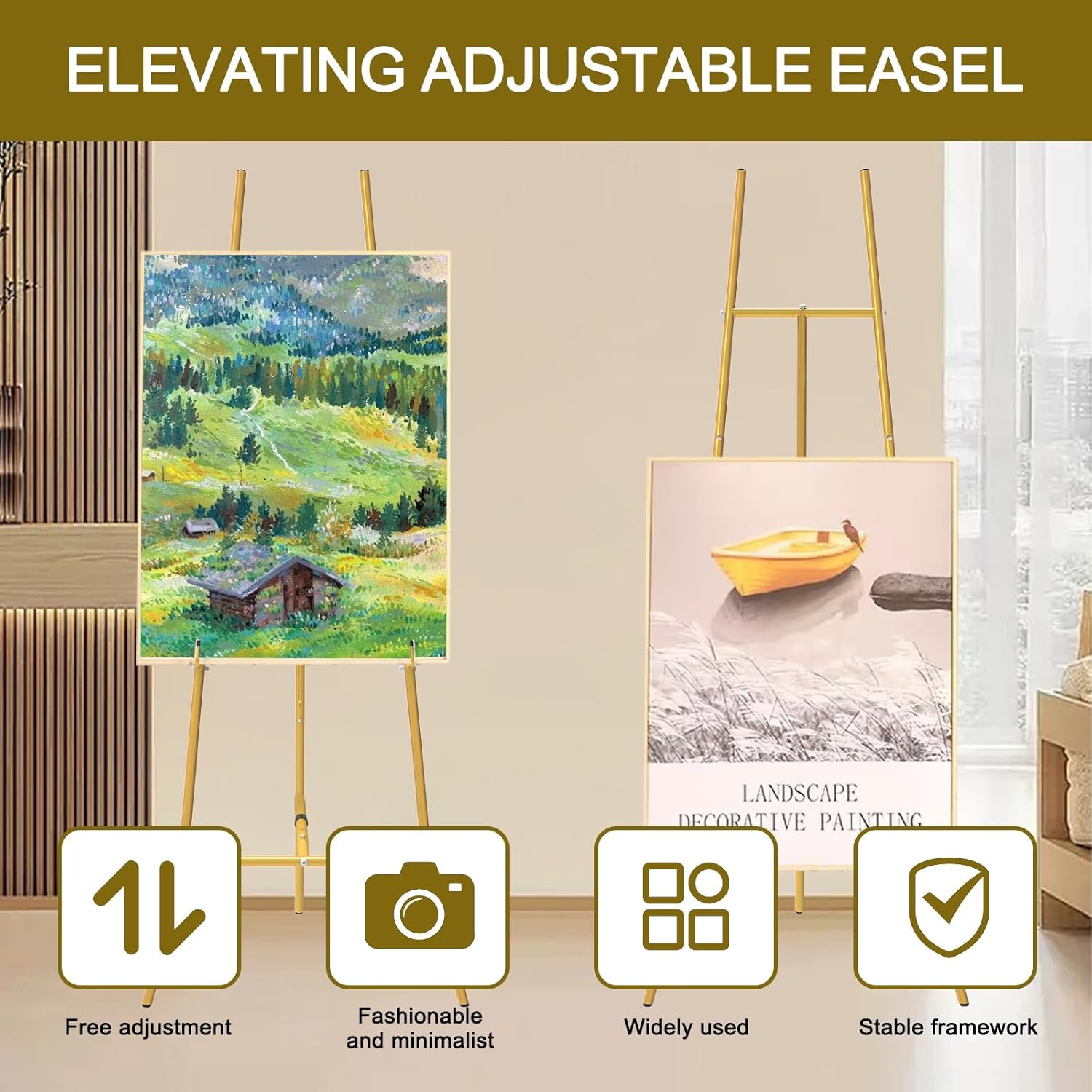 ELEVATING ADJUSTABLE EASEL

LANDSCAPE
DECORATIVE PAINTING

Free adjustment

Fashionable and minimalist

Widely used

Stable framework